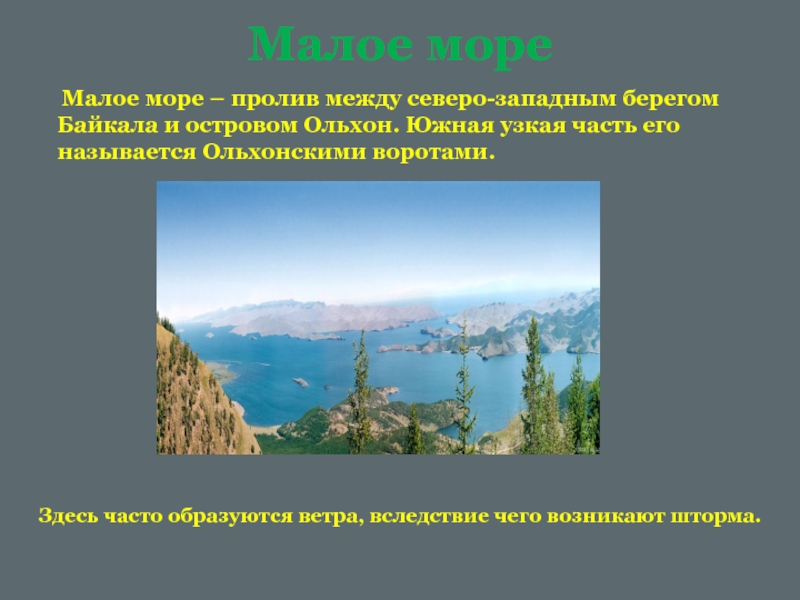 Малое море

Малое море – пролив между северо-западным берегом Байкала и островом Ольхон. Южная узкая часть его называется Ольхонскими воротами.

Здесь часто образуются ветра, вследствие чего возникают шторма.